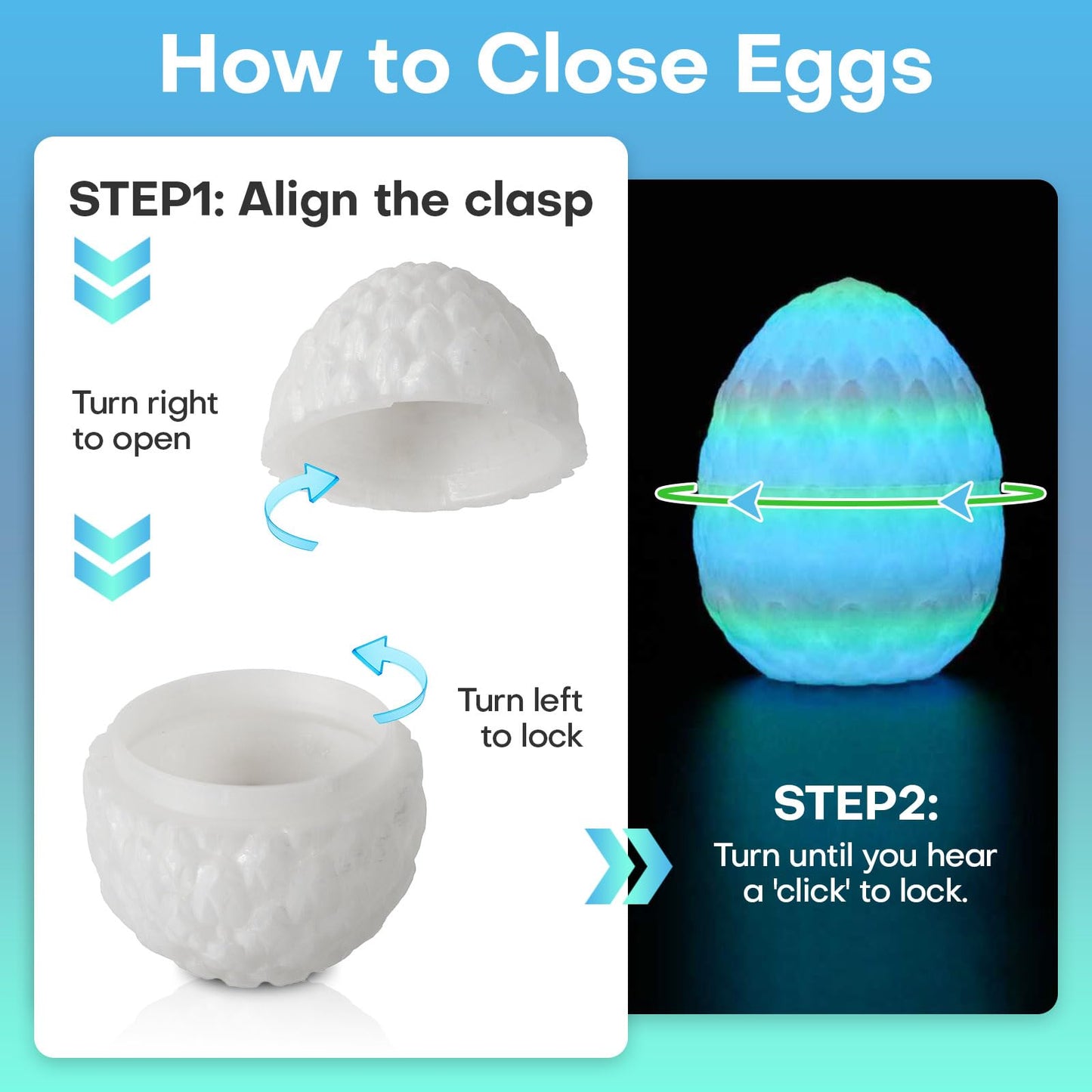 How to Close Eggs

STEP1: Align the clasp

Turn right to open

Turn left to lock

STEP2:
Turn until you hear a 'click' to lock.